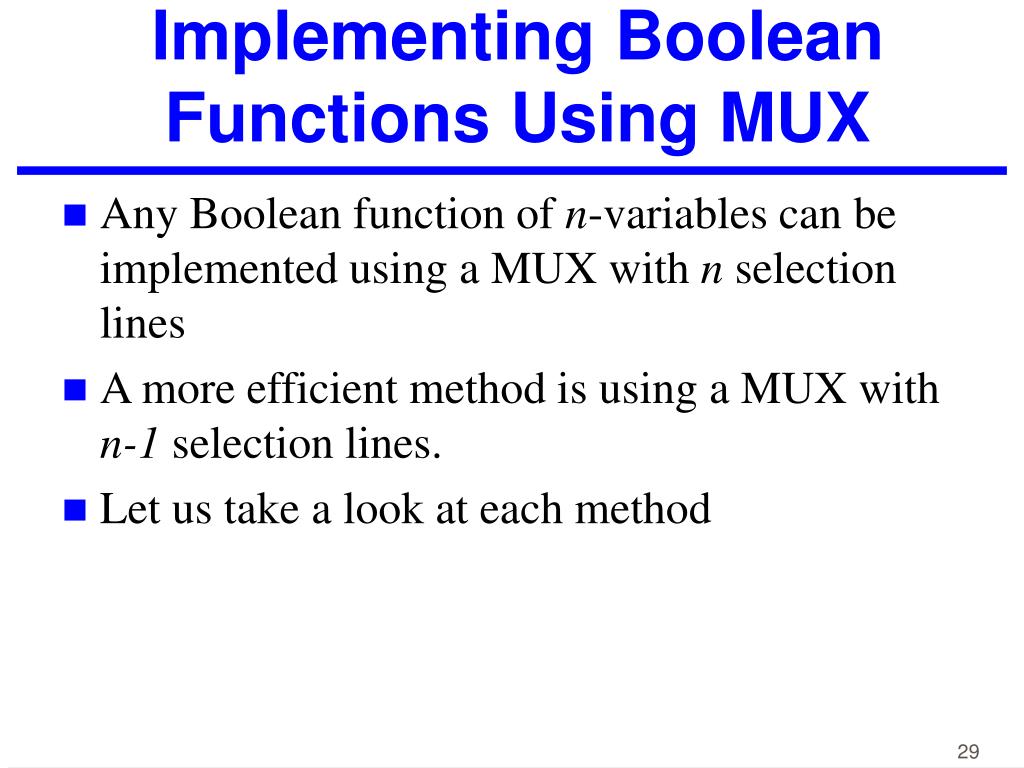 Implementing Boolean Functions Using MUX

- Any Boolean function of $n$-variables can be implemented using a MUX with $n$ selection lines
- A more efficient method is using a MUX with $n-1$ selection lines.
- Let us take a look at each method

29